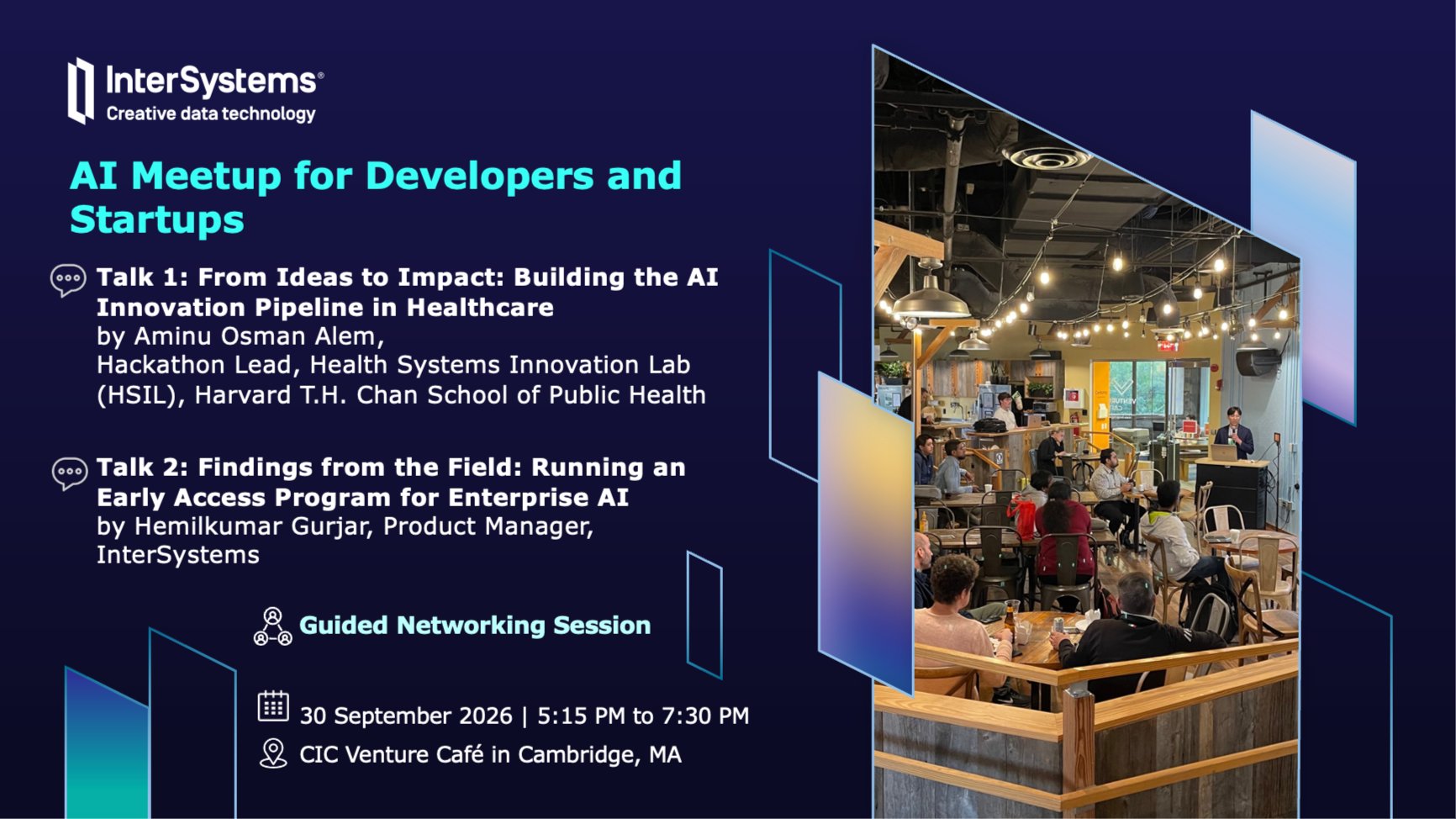 InterSystems®
Creative data technology

AI Meetup for Developers and Startups

Talk 1: From Ideas to Impact: Building the AI Innovation Pipeline in Healthcare
by Aminu Osman Alem,
Hackathon Lead, Health Systems Innovation Lab (HSIL), Harvard T.H. Chan School of Public Health

Talk 2: Findings from the Field: Running an Early Access Program for Enterprise AI
by Hemilkumar Gurjar, Product Manager, InterSystems

Guided Networking Session

30 September 2026 | 5:15 PM to 7:30 PM
CIC Venture Café in Cambridge, MA